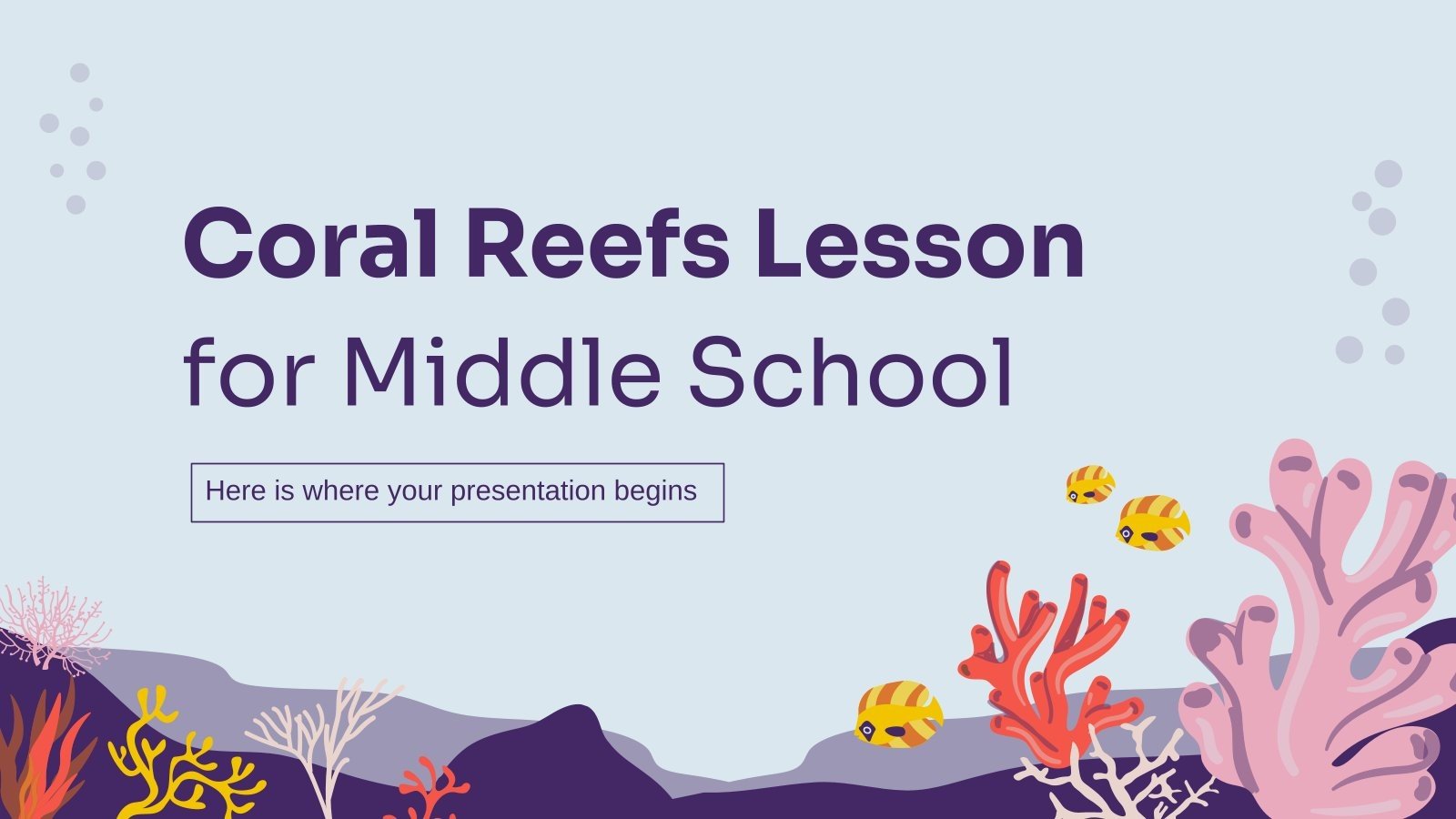 Coral Reefs Lesson for Middle School

Here is where your presentation begins